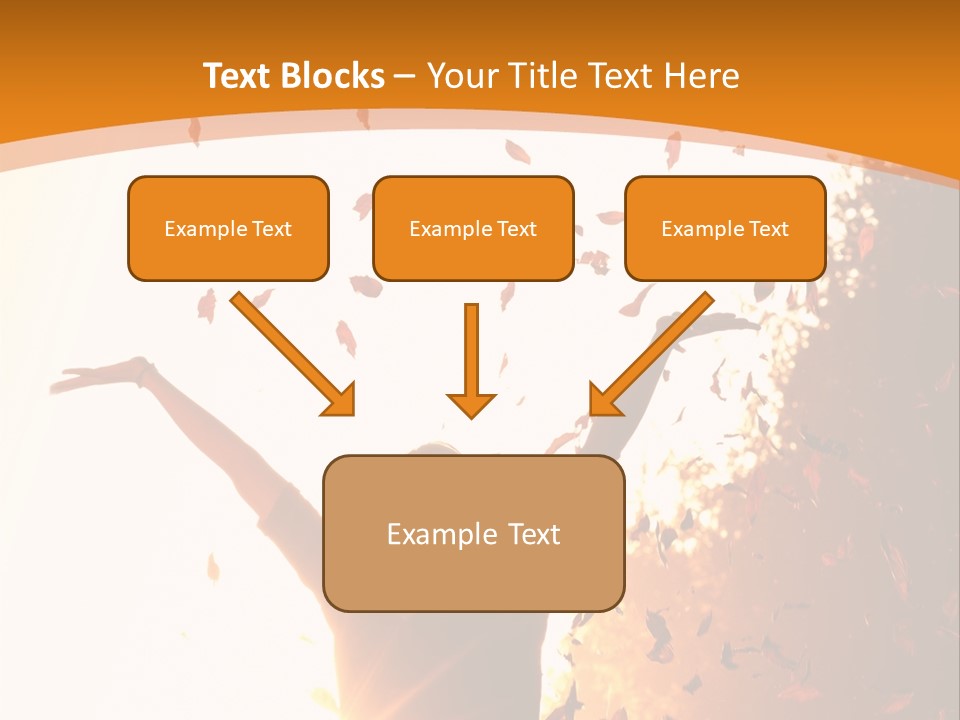 Text Blocks – Your Title Text Here

Example Text

Example Text

Example Text

Example Text